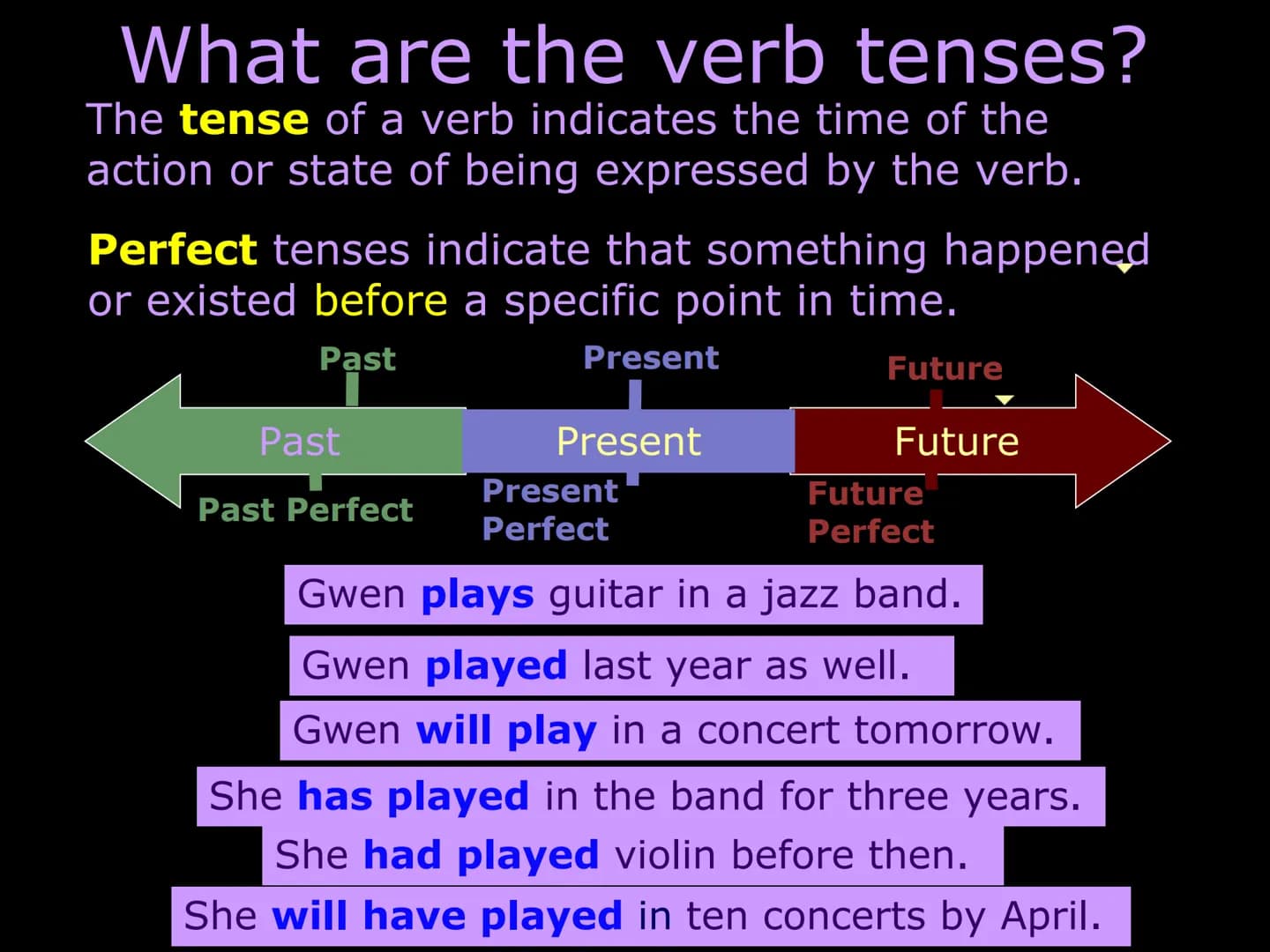 What are the verb tenses?

The tense of a verb indicates the time of the action or state of being expressed by the verb.

Perfect tenses indicate that something happened or existed before a specific point in time.

Past

Present

Future

Past

Present

Future

Past Perfect

Present Perfect

Future Perfect

Gwen plays guitar in a jazz band.

Gwen played last year as well.

Gwen will play in a concert tomorrow.

She has played in the band for three years.

She had played violin before then.

She will have played in ten concerts by April.